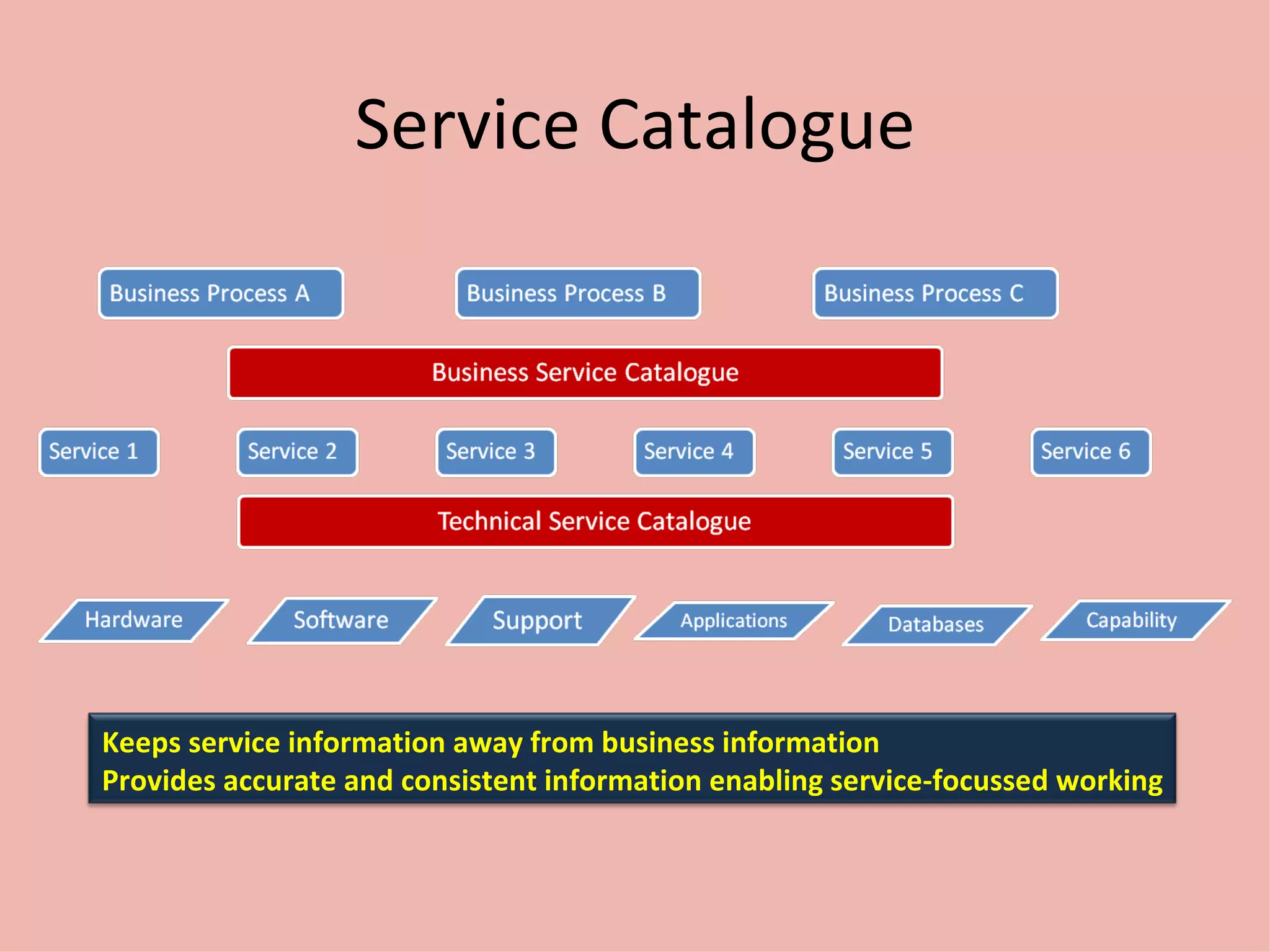 Service Catalogue

Business Process A

Business Process B

Business Process C

Business Service Catalogue

Service 1

Service 2

Service 3

Service 4

Service 5

Service 6

Technical Service Catalogue

Hardware

Software

Support

Applications

Databases

Capability

Keeps service information away from business information
Provides accurate and consistent information enabling service-focussed working